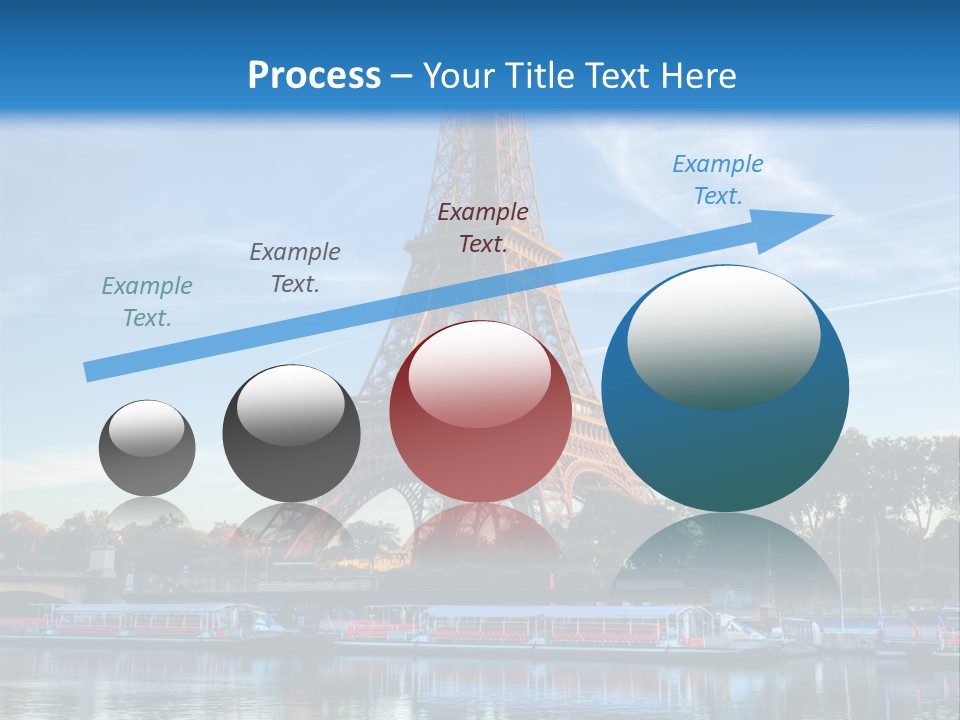 Process – Your Title Text Here

Example Text.

Example Text.

Example Text.

Example Text.